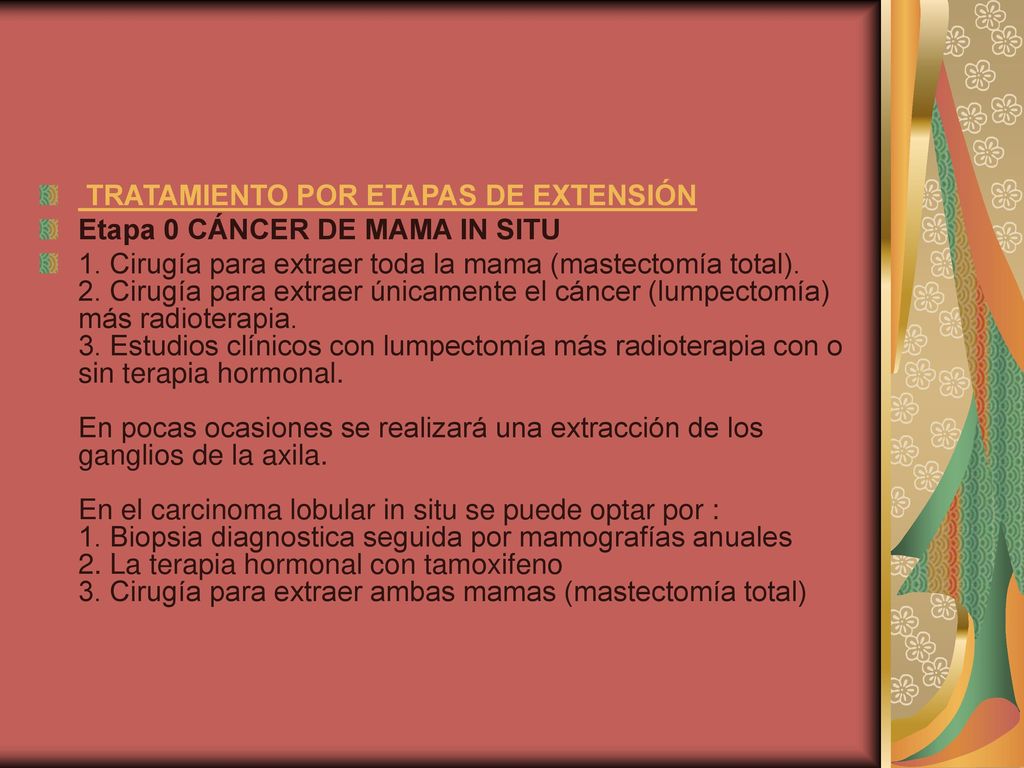 TRATAMIENTO POR ETAPAS DE EXTENSIÓN

Etapa 0 CÁNCER DE MAMA IN SITU

1. Cirugía para extraer toda la mama (mastectomía total).
2. Cirugía para extraer únicamente el cáncer (lumpectomía) más radioterapia.
3. Estudios clínicos con lumpectomía más radioterapia con o sin terapia hormonal.

En pocas ocasiones se realizará una extracción de los ganglios de la axila.

En el carcinoma lobular in situ se puede optar por :
1. Biopsia diagnostica seguida por mamografías anuales
2. La terapia hormonal con tamoxifeno
3. Cirugía para extraer ambas mamas (mastectomía total)